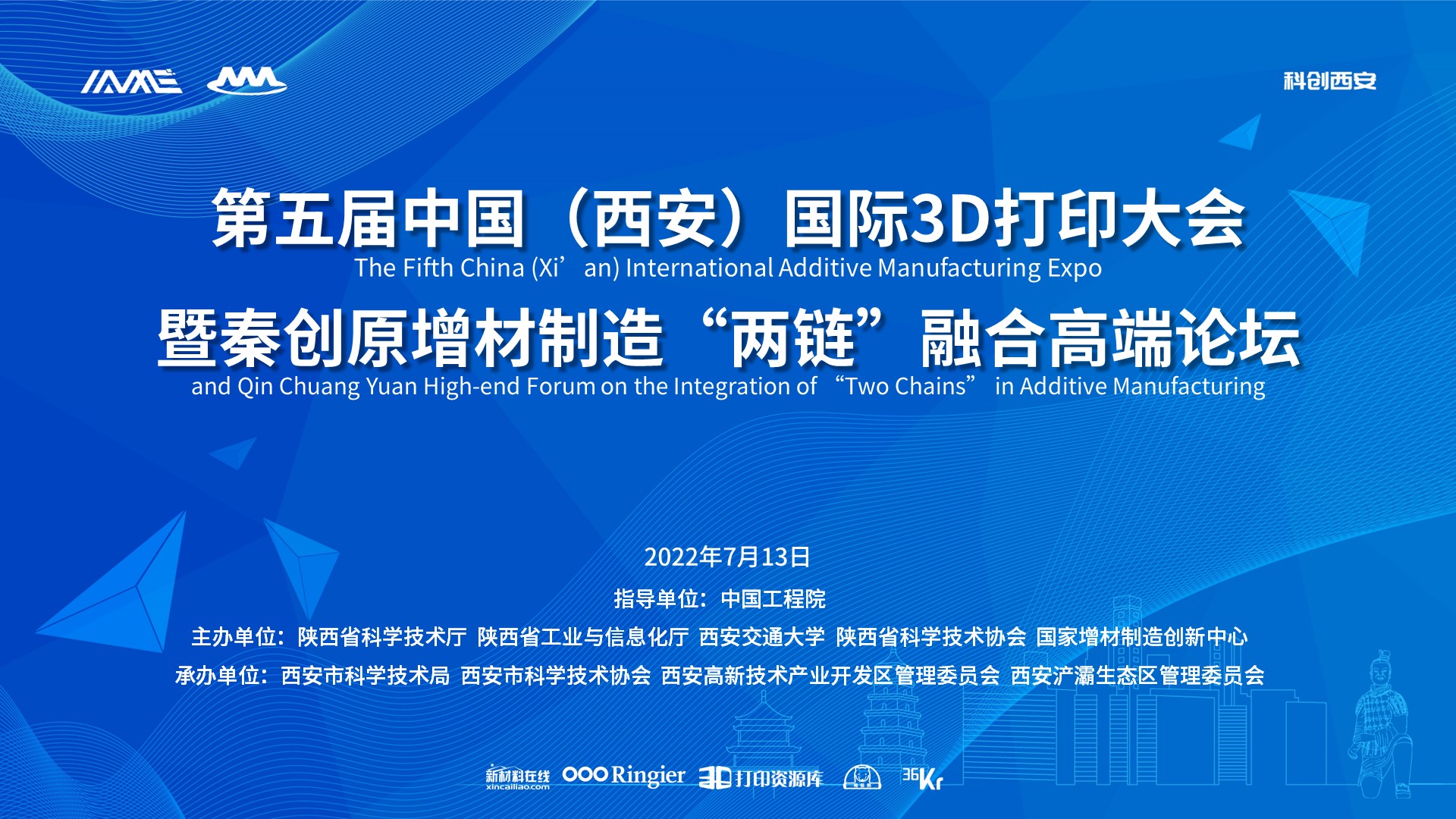 IAME

科创西安

第五届中国（西安）国际3D打印大会
The Fifth China (Xi’an) International Additive Manufacturing Expo
暨秦创原增材制造“两链”融合高端论坛
and Qin Chuang Yuan High-end Forum on the Integration of “Two Chains” in Additive Manufacturing

2022年7月13日
指导单位：中国工程院
主办单位：陕西省科学技术厅 陕西省工业与信息化厅 西安交通大学 陕西省科学技术协会 国家增材制造创新中心
承办单位：西安市科学技术局 西安市科学技术协会 西安高新技术产业开发区管理委员会 西安浐灞生态区管理委员会

新材料在线 xincailiao.com Ringier 3D打印资源库 36Kr